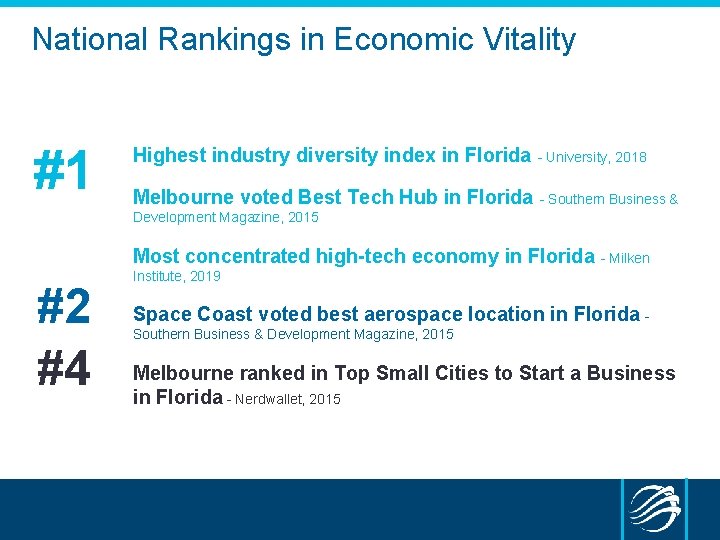 National Rankings in Economic Vitality

#1

Highest industry diversity index in Florida - University, 2018

Melbourne voted Best Tech Hub in Florida - Southern Business & Development Magazine, 2015

Most concentrated high-tech economy in Florida - Milken Institute, 2019

#2

Space Coast voted best aerospace location in Florida - Southern Business & Development Magazine, 2015

#4

Melbourne ranked in Top Small Cities to Start a Business in Florida - Nerdwallet, 2015